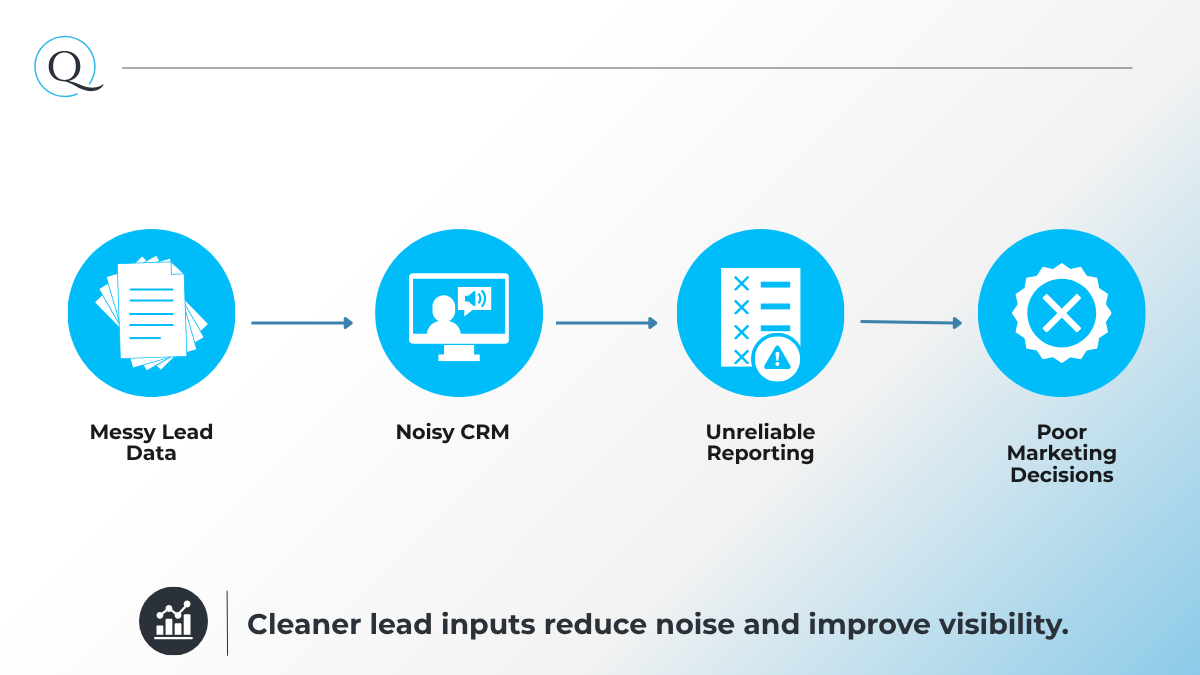 Q

Messy Lead Data

Noisy CRM

Unreliable Reporting

Poor Marketing Decisions

Cleaner lead inputs reduce noise and improve visibility.